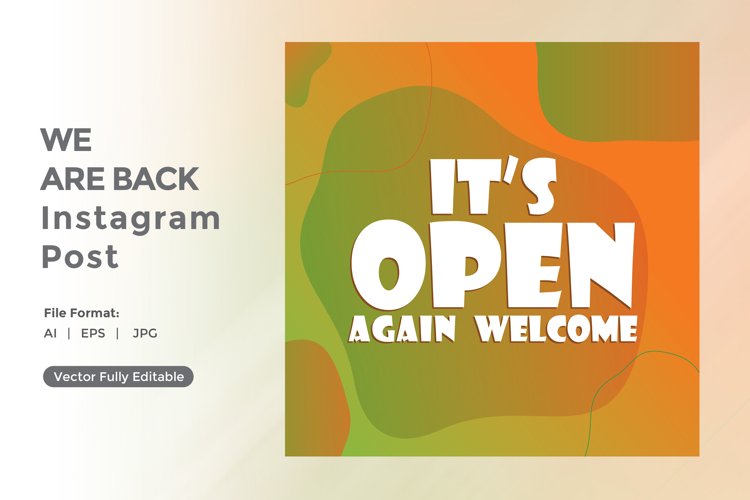 WE
ARE BACK
Instagram
Post

File Format:
AI | EPS | JPG

Vector Fully Editable

IT'S
OPEN
AGAIN WELCOME